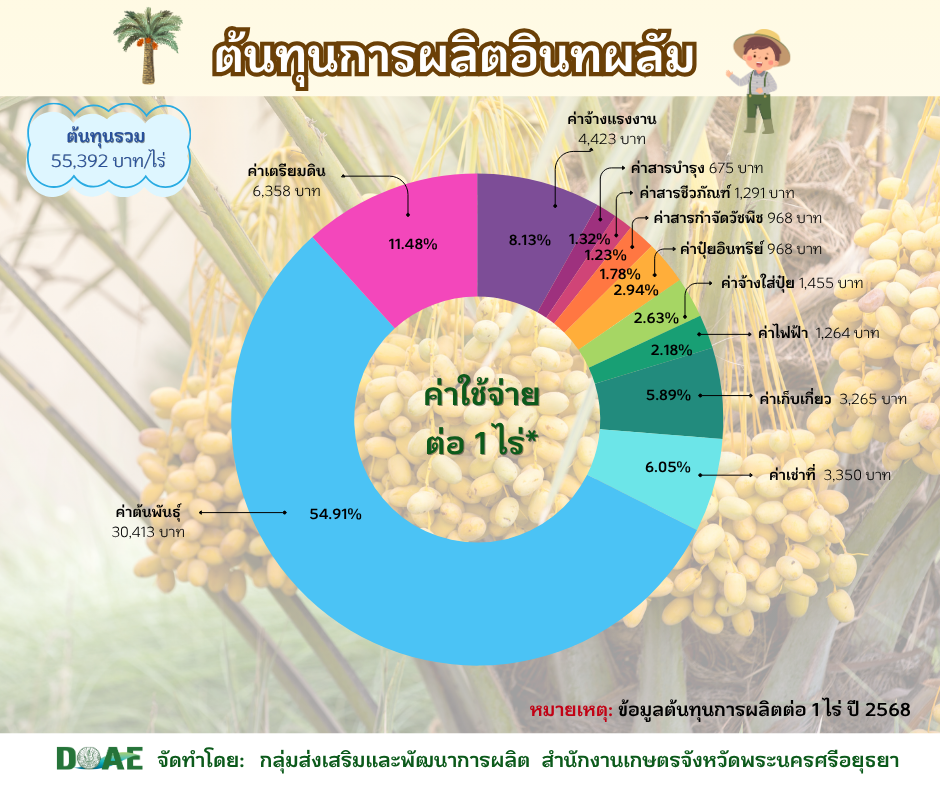 ต้นทุนการผลิตอินทผลัม

ต้นทุนรวม
55,392 บาท/ไร่

ค่าเตรียมดิน
6,358 บาท

ค่าจ้างแรงงาน
4,423 บาท

ค่าสารบำรุง 675 บาท
ค่าสารชีวภัณฑ์ 1,291 บาท
ค่าสารกำจัดวัชพืช 968 บาท
ค่าปุ๋ยอินทรีย์ 968 บาท
ค่าจ้างใส่ปุ๋ย 1,455 บาท
ค่าไฟฟ้า 1,264 บาท
ค่าเก็บเกี่ยว 3,265 บาท
ค่าเช่าที่ 3,350 บาท

ค่าต้นพันธุ์
30,413 บาท

11.48%
8.13%
1.32%
1.23%
1.78%
2.94%
2.63%
2.18%
5.89%
6.05%
54.91%

ค่าใช้จ่าย
ต่อ 1 ไร่*

หมายเหตุ: ข้อมูลต้นทุนการผลิตต่อ 1 ไร่ ปี 2568

DOAE จัดทำโดย: กลุ่มส่งเสริมและพัฒนาการผลิต สำนักงานเกษตรจังหวัดพระนครศรีอยุธยา